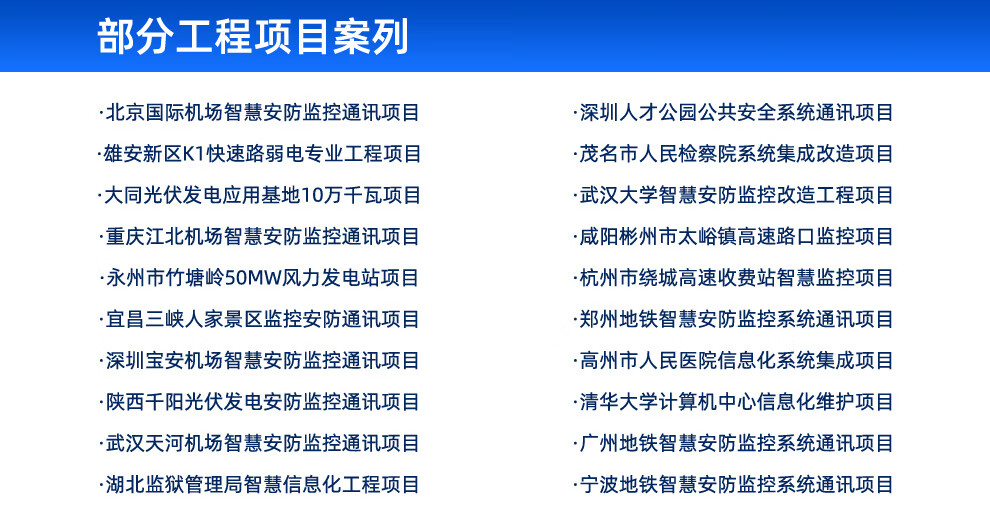 部分工程项目案列

·北京国际机场智慧安防监控通讯项目
·雄安新区K1快速路弱电专业工程项目
·大同光伏发电应用基地10万千瓦项目
·重庆江北机场智慧安防监控通讯项目
·永州市竹塘岭50MW风力发电站项目
·宜昌三峡人家景区监控安防通讯项目
·深圳宝安机场智慧安防监控通讯项目
·陕西千阳光伏发电安防监控通讯项目
·武汉天河机场智慧安防监控通讯项目
·湖北监狱管理局智慧信息化工程项目

·深圳人才公园公共安全系统通讯项目
·茂名市人民检察院系统集成改造项目
·武汉大学智慧安防监控改造工程项目
·咸阳彬州市太峪镇高速路口监控项目
·杭州市绕城高速收费站智慧监控项目
·郑州地铁智慧安防监控系统通讯项目
·高州市人民医院信息化系统集成项目
·清华大学计算机中心信息化维护项目
·广州地铁智慧安防监控系统通讯项目
·宁波地铁智慧安防监控系统通讯项目